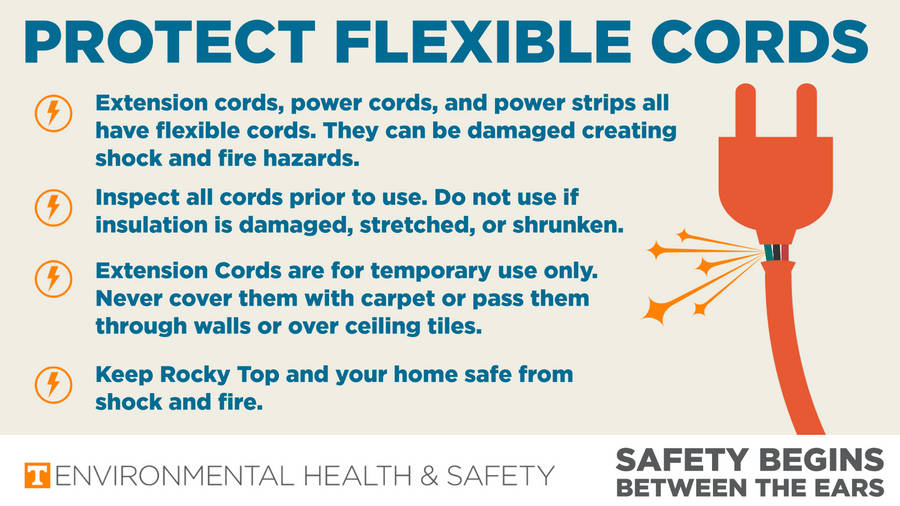 PROTECT FLEXIBLE CORDS

Extension cords, power cords, and power strips all have flexible cords. They can be damaged creating shock and fire hazards.

Inspect all cords prior to use. Do not use if insulation is damaged, stretched, or shrunken.

Extension Cords are for temporary use only. Never cover them with carpet or pass them through walls or over ceiling tiles.

Keep Rocky Top and your home safe from shock and fire.

T ENVIRONMENTAL HEALTH & SAFETY

SAFETY BEGINS BETWEEN THE EARS